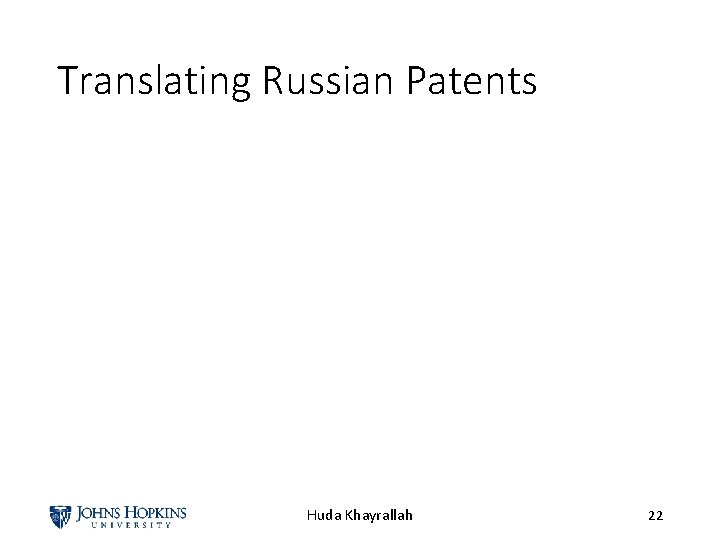 Translating Russian Patents

JOHNS HOPKINS
UNIVERSITY

Huda Khayrallah

22